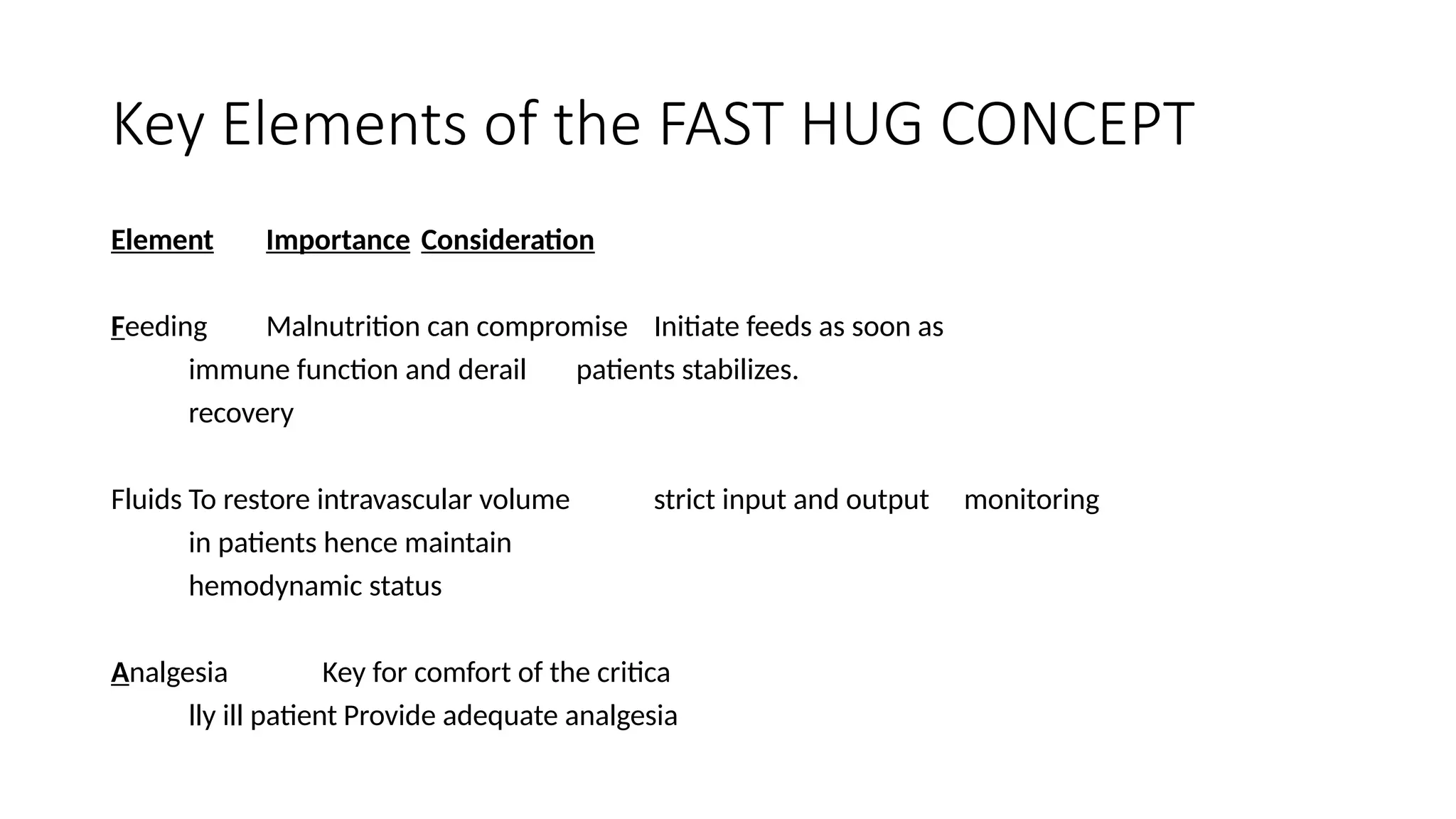 Key Elements of the FAST HUG CONCEPT

Element Importance Consideration

Feeding Malnutrition can compromise Initiate feeds as soon as immune function and derail patients stabilizes. recovery

Fluids To restore intravascular volume strict input and output monitoring in patients hence maintain hemodynamic status

Analgesia Key for comfort of the critica lly ill patient Provide adequate analgesia